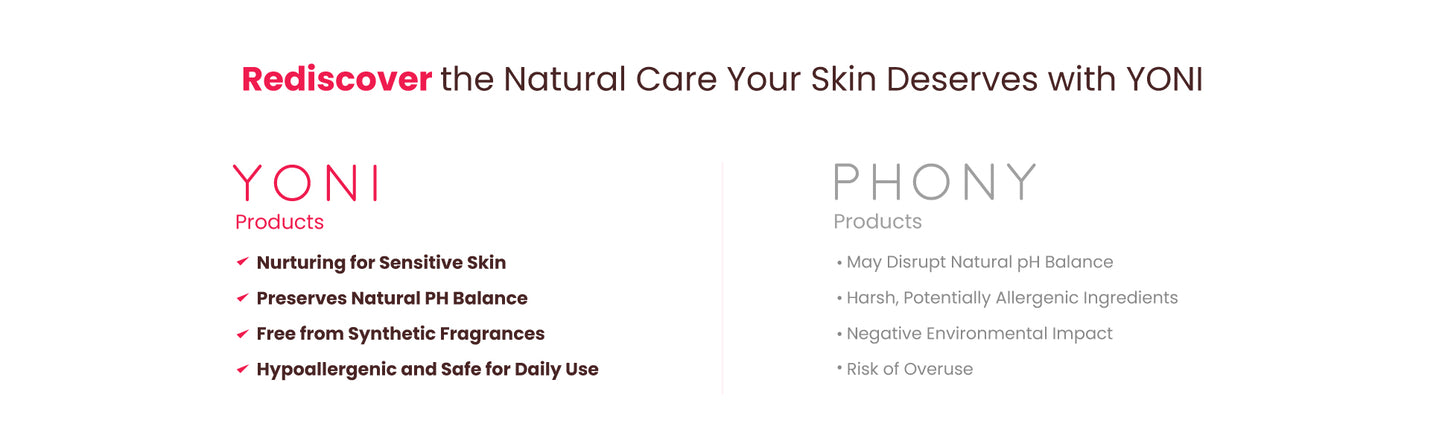 Rediscover the Natural Care Your Skin Deserves with YONI

YONI
Products

✔ Nurturing for Sensitive Skin
✔ Preserves Natural PH Balance
✔ Free from Synthetic Fragrances
✔ Hypoallergenic and Safe for Daily Use

PHONY
Products

• May Disrupt Natural pH Balance
• Harsh, Potentially Allergenic Ingredients
• Negative Environmental Impact
• Risk of Overuse